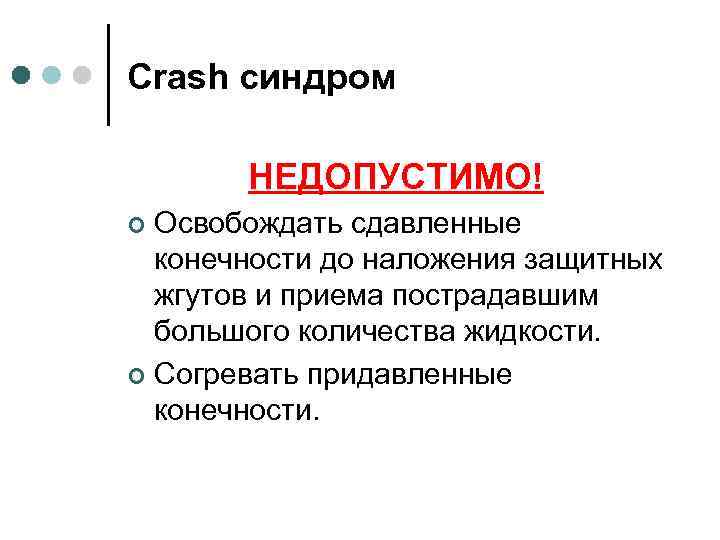 Crash синдром

НЕДОПУСТИМО!

Освобождать сдавленные конечности до наложения защитных жгутов и приема пострадавшим большого количества жидкости.

Согревать придавленные конечности.